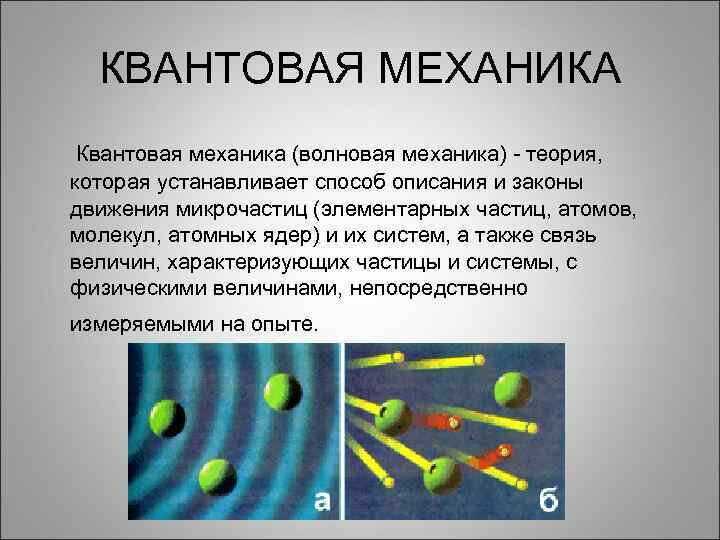 КВАНТОВАЯ МЕХАНИКА

Квантовая механика (волновая механика) - теория, которая устанавливает способ описания и законы движения микрочастиц (элементарных частиц, атомов, молекул, атомных ядер) и их систем, а также связь величин, характеризующих частицы и системы, с физическими величинами, непосредственно измеряемыми на опыте.

а

б